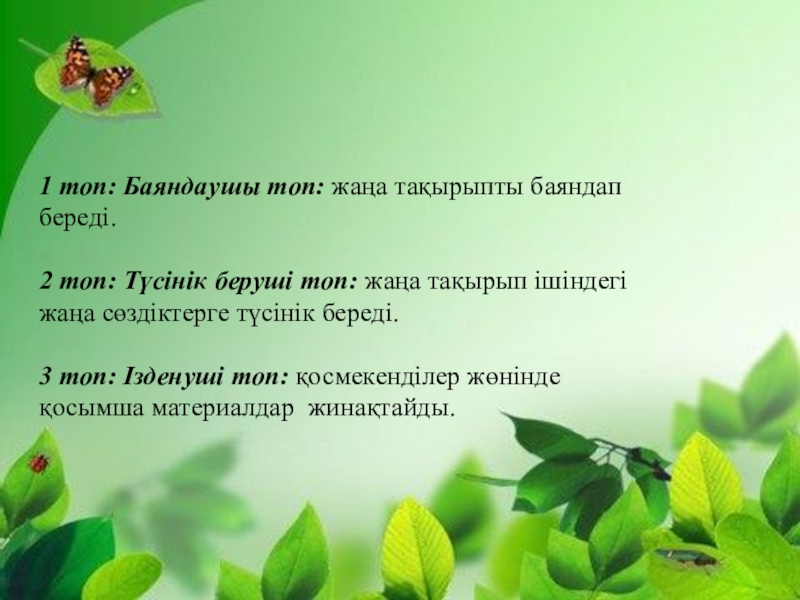 1 топ: Баяндаушы топ: жаңа тақырыпты баяндап береді.

2 топ: Түсінік беруші топ: жаңа тақырып ішіндегі жаңа сөздіктерге түсінік береді.

3 топ: Ізденуші топ: қосмекенділер жөнінде қосымша материалдар жинақтайды.